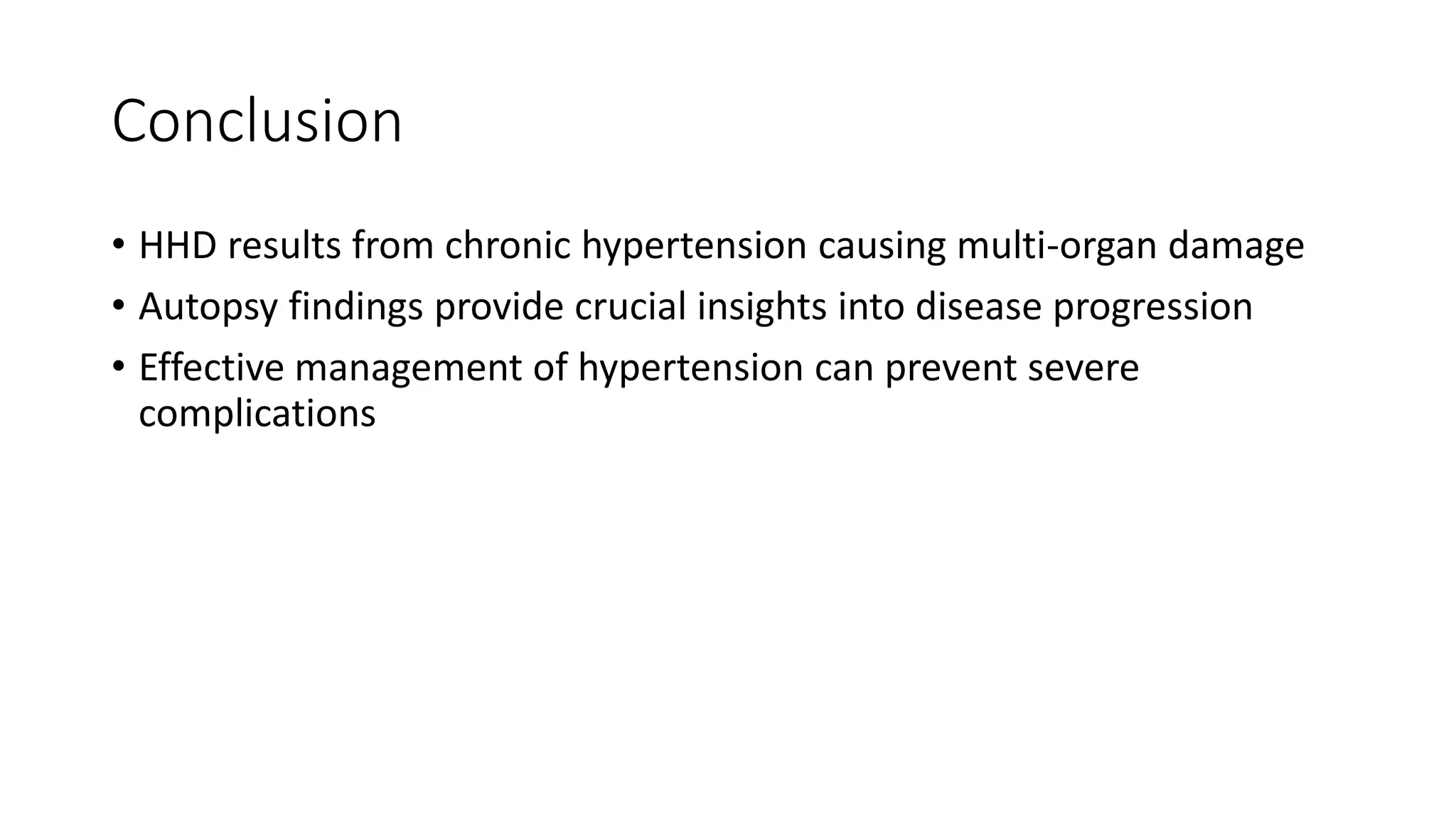 Conclusion

• HHD results from chronic hypertension causing multi-organ damage
• Autopsy findings provide crucial insights into disease progression
• Effective management of hypertension can prevent severe complications